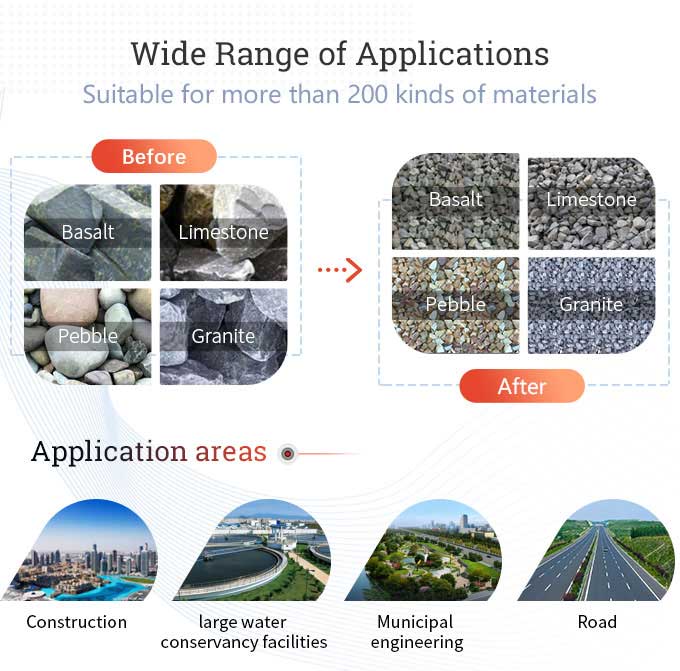 Wide Range of Applications
Suitable for more than 200 kinds of materials

Before

Basalt
Limestone
Pebble
Granite

Basalt
Limestone
Pebble
Granite

After

Application areas

Construction
large water conservancy facilities
Municipal engineering
Road